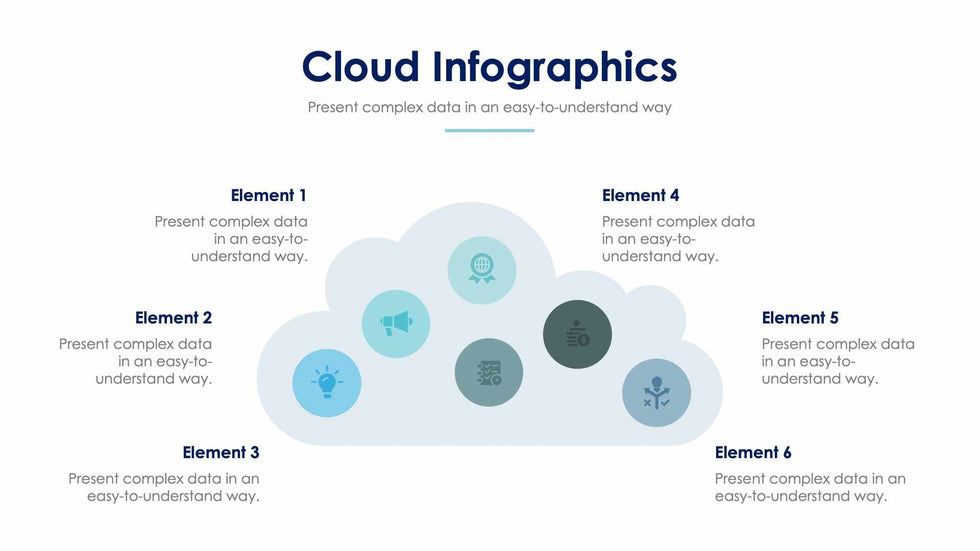 Cloud Infographics

Present complex data in an easy-to-understand way

Element 1

Present complex data in an easy-to-understand way.

Element 2

Present complex data in an easy-to-understand way.

Element 3

Present complex data in an easy-to-understand way.

Element 4

Present complex data in an easy-to-understand way.

Element 5

Present complex data in an easy-to-understand way.

Element 6

Present complex data in an easy-to-understand way.